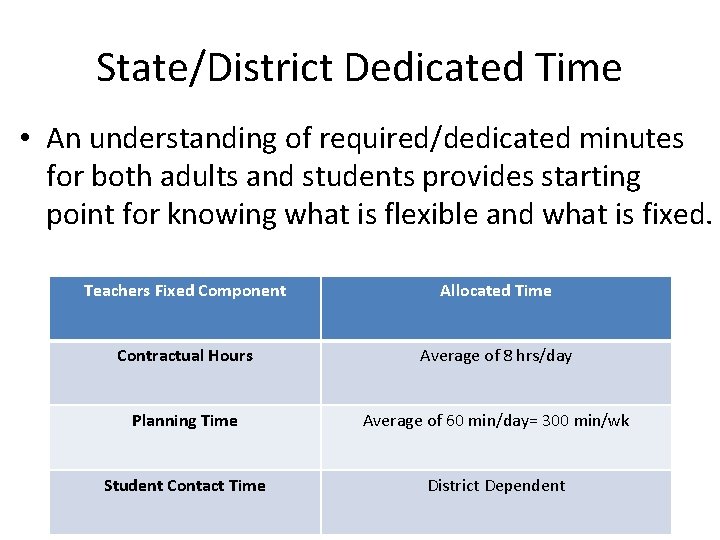 State/District Dedicated Time

• An understanding of required/dedicated minutes for both adults and students provides starting point for knowing what is flexible and what is fixed.

| Teachers Fixed Component | Allocated Time |
|---|---|
| Contractual Hours | Average of 8 hrs/day |
| Planning Time | Average of 60 min/day= 300 min/wk |
| Student Contact Time | District Dependent |